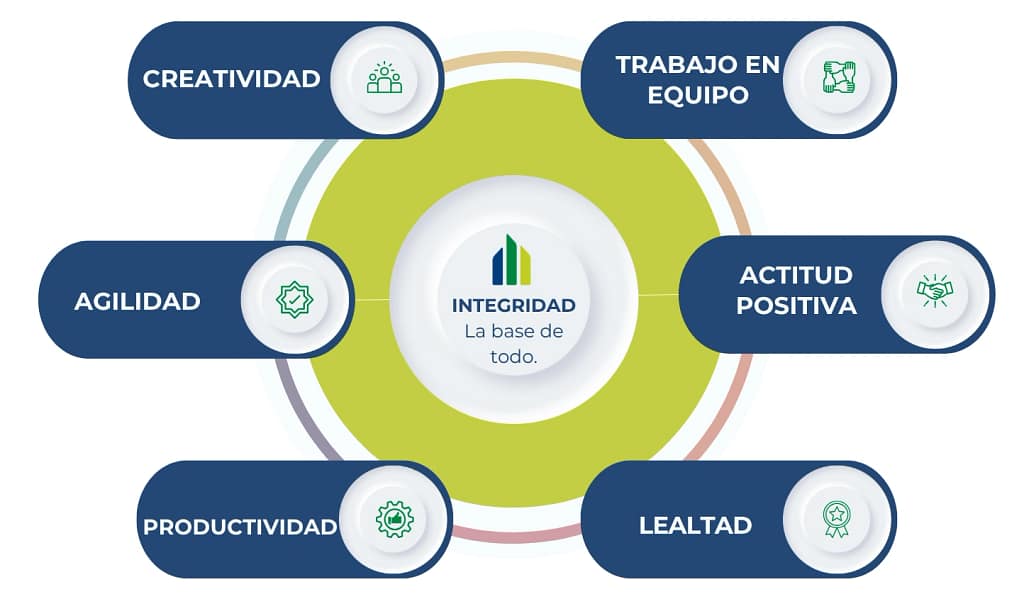 CREATIVIDAD

TRABAJO EN EQUIPO

AGILIDAD

INTEGRIDAD
La base de todo.

ACTITUD POSITIVA

PRODUCTIVIDAD

LEALTAD